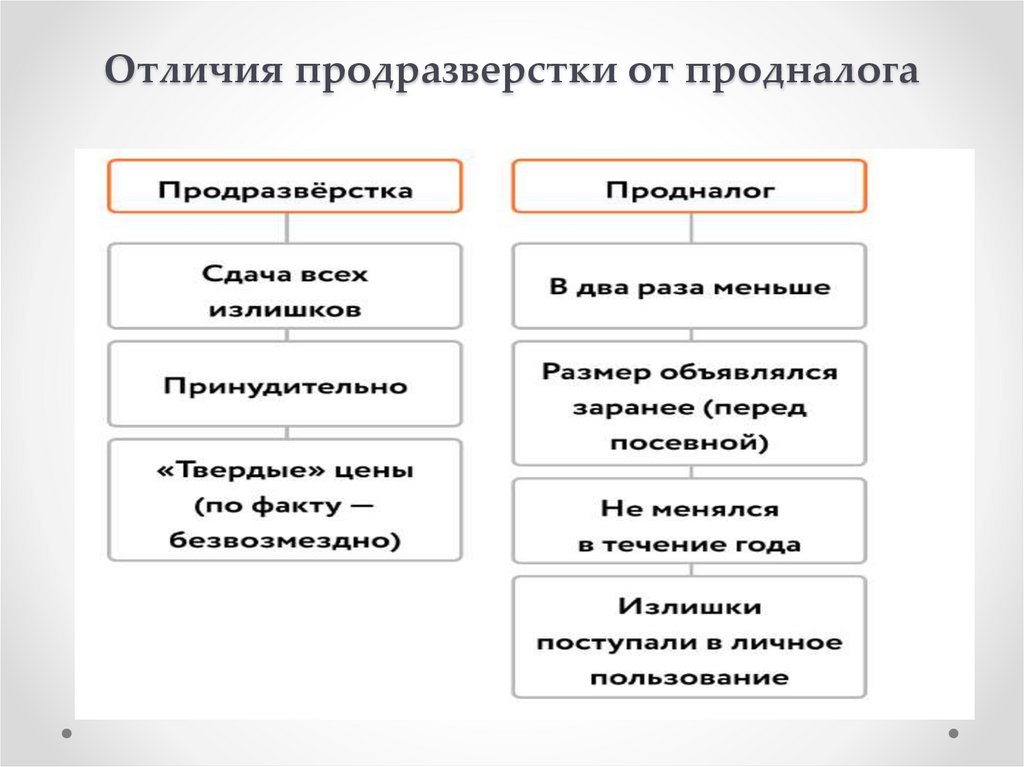 Отличия продразверстки от продналога

Продразвёрстка

Сдача всех излишков

Принудительно

«Твердые» цены (по факту — безвозмездно)

Продналог

В два раза меньше

Размер объявлялся заранее (перед посевной)

Не менялся в течение года

Излишки поступали в личное пользование